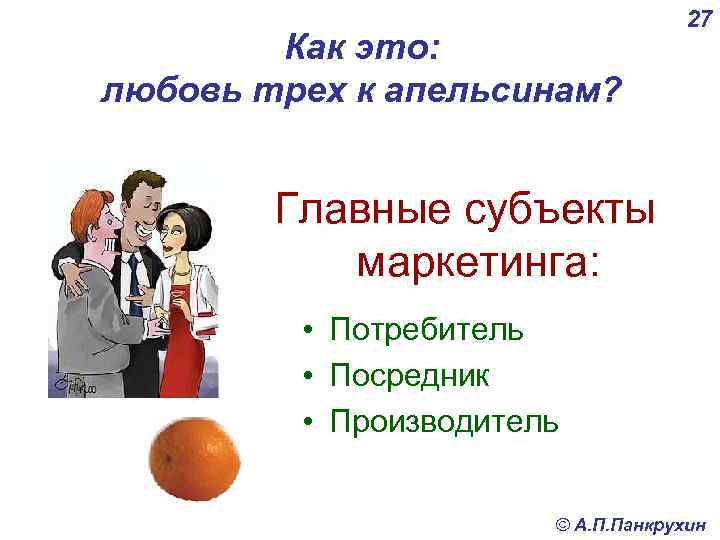 27

Как это:
любовь трех к апельсинам?

Главные субъекты маркетинга:

• Потребитель
• Посредник
• Производитель

© А.П.Панкрухин